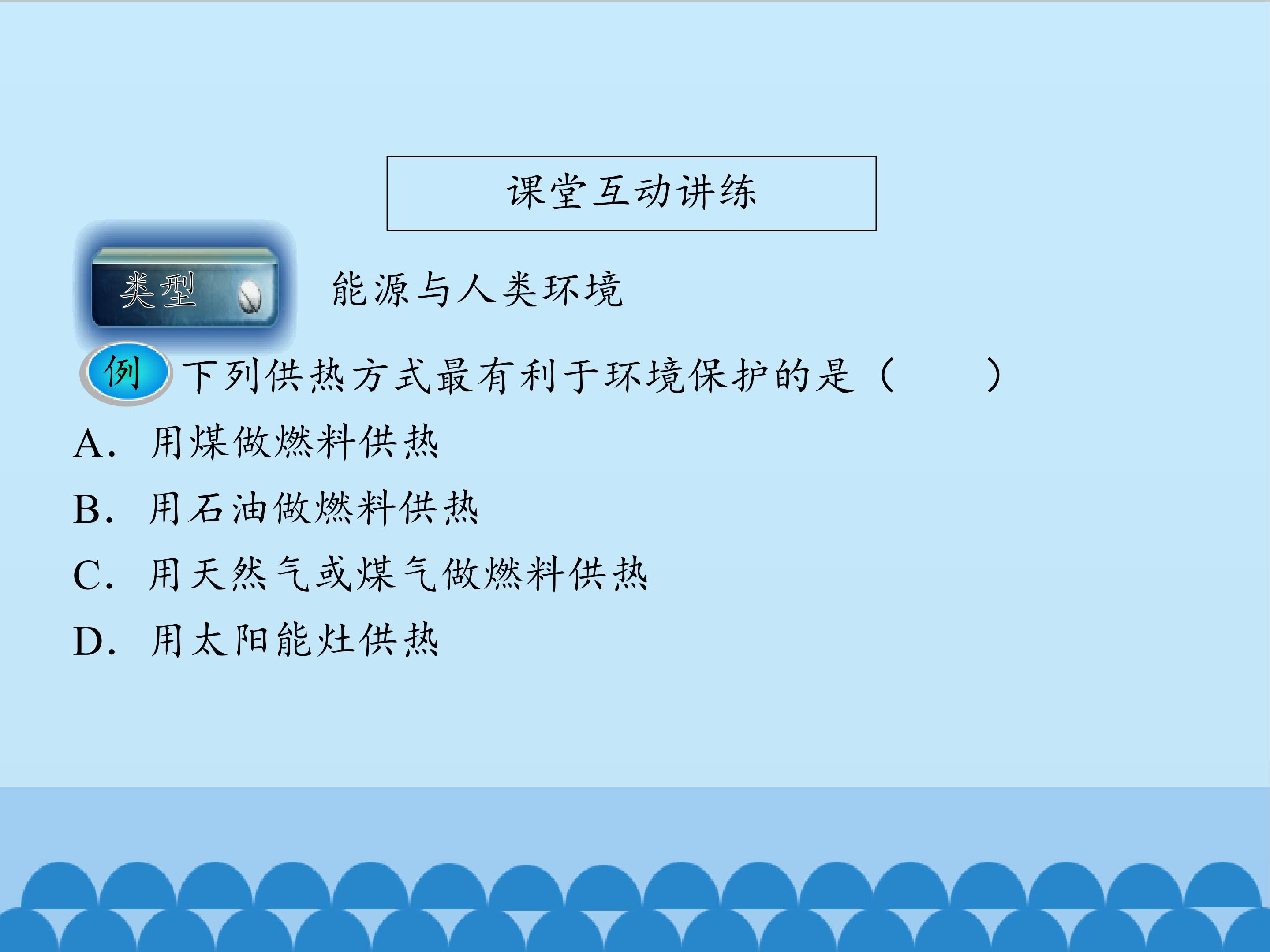 课堂互动讲练

类型 能源与人类环境

例 下列供热方式最有利于环境保护的是（　　）

A. 用煤做燃料供热

B. 用石油做燃料供热

C. 用天然气或煤气做燃料供热

D. 用太阳能灶供热